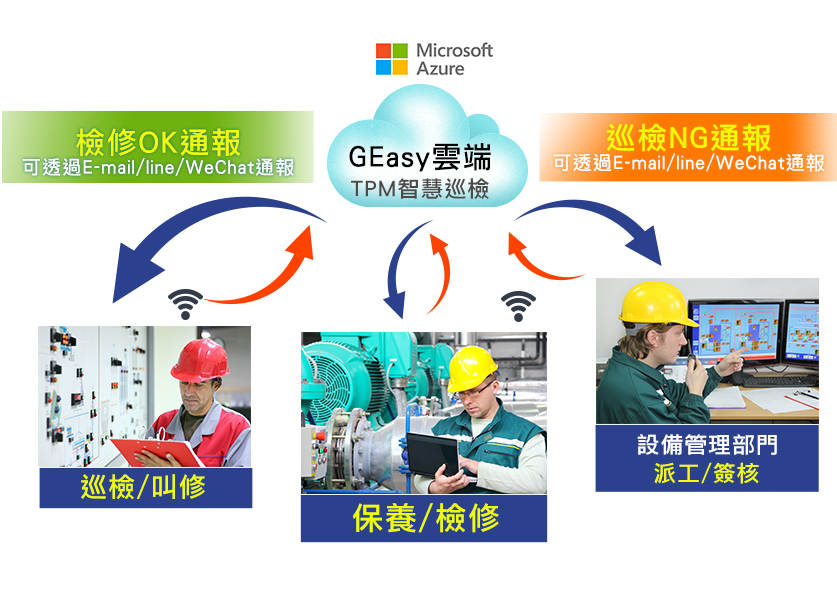 Microsoft Azure

檢修OK通報
可透過E-mail/line/WeChat通報

GEasy雲端
TPM智慧巡檢

巡檢NG通報
可透過E-mail/line/WeChat通報

巡檢/叫修

保養/檢修

設備管理部門
派工/簽核